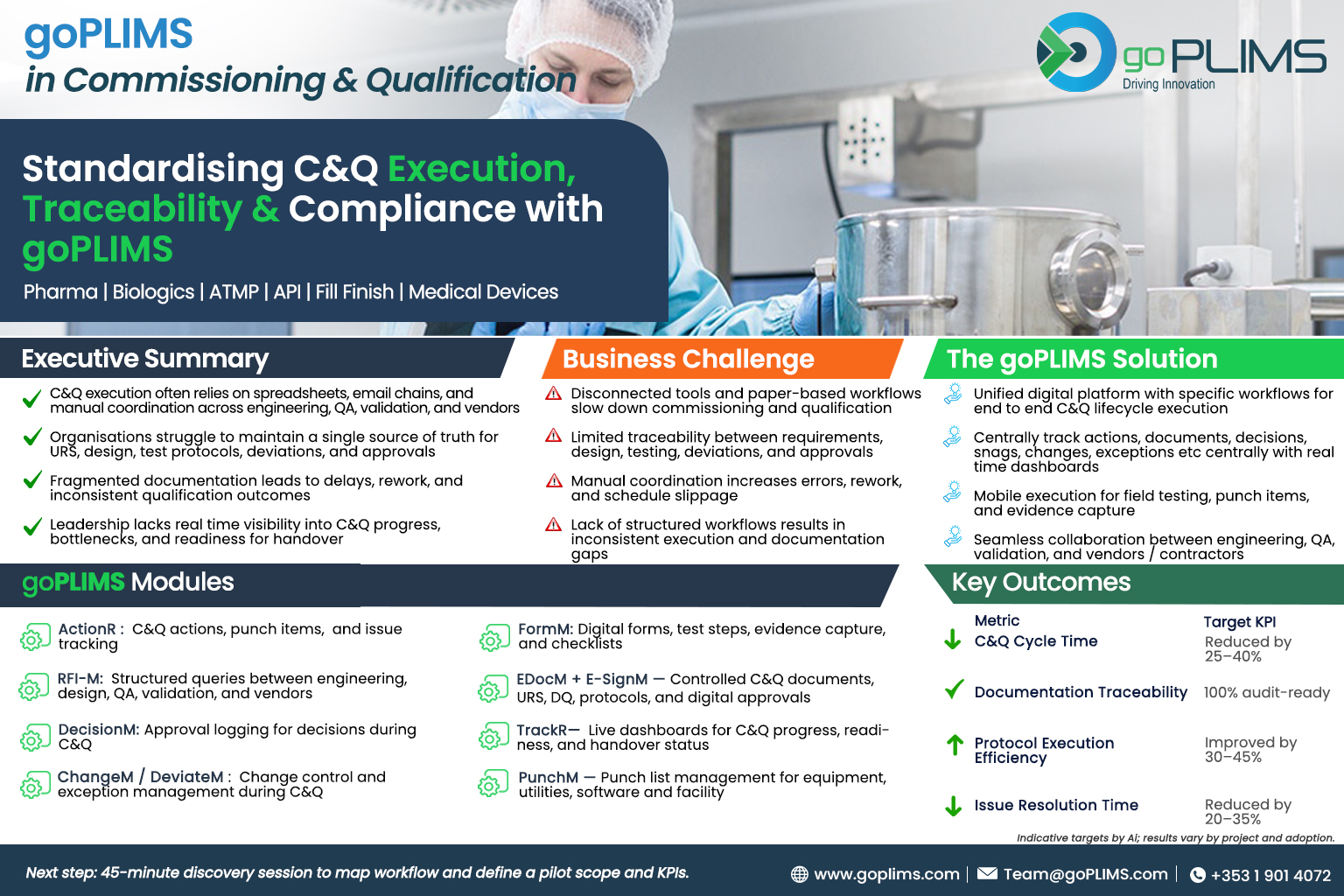 goPLIMS
in Commissioning & Qualification

goPLIMS
Driving Innovation

Standardising C&Q Execution, Traceability & Compliance with goPLIMS

Pharma | Biologics | ATMP | API | Fill Finish | Medical Devices

Executive Summary

C&Q execution often relies on spreadsheets, email chains, and manual coordination across engineering, QA, validation, and vendors

Organisations struggle to maintain a single source of truth for URS, design, test protocols, deviations, and approvals

Fragmented documentation leads to delays, rework, and inconsistent qualification outcomes

Leadership lacks real time visibility into C&Q progress, bottlenecks, and readiness for handover

Business Challenge

Disconnected tools and paper-based workflows slow down commissioning and qualification

Limited traceability between requirements, design, testing, deviations, and approvals

Manual coordination increases errors, rework, and schedule slippage

Lack of structured workflows results in inconsistent execution and documentation gaps

The goPLIMS Solution

Unified digital platform with specific workflows for end to end C&Q lifecycle execution

Centrally track actions, documents, decisions, snags, changes, exceptions etc centrally with real time dashboards

Mobile execution for field testing, punch items, and evidence capture

Seamless collaboration between engineering, QA, validation, and vendors / contractors

goPLIMS Modules

ActionR : C&Q actions, punch items, and issue tracking

RFI-M: Structured queries between engineering, design, QA, validation, and vendors

DecisionM: Approval logging for decisions during C&Q

ChangeM / DeviateM : Change control and exception management during C&Q

FormM: Digital forms, test steps, evidence capture, and checklists

EDocM + E-SignM — Controlled C&Q documents, URS, DQ, protocols, and digital approvals

TrackR— Live dashboards for C&Q progress, readiness, and handover status

PunchM — Punch list management for equipment, utilities, software and facility

Key Outcomes

| Metric | Target KPI |
|---|---|
| C&Q Cycle Time | Reduced by 25–40% |
| Documentation Traceability | 100% audit-ready |
| Protocol Execution Efficiency | Improved by 30–45% |
| Issue Resolution Time | Reduced by 20–35% |

Indicative targets by AI; results vary by project and adoption.

Next step: 45-minute discovery session to map workflow and define a pilot scope and KPIs.

www.goplims.com | Team@goPLIMS.com | +353 1 901 4072